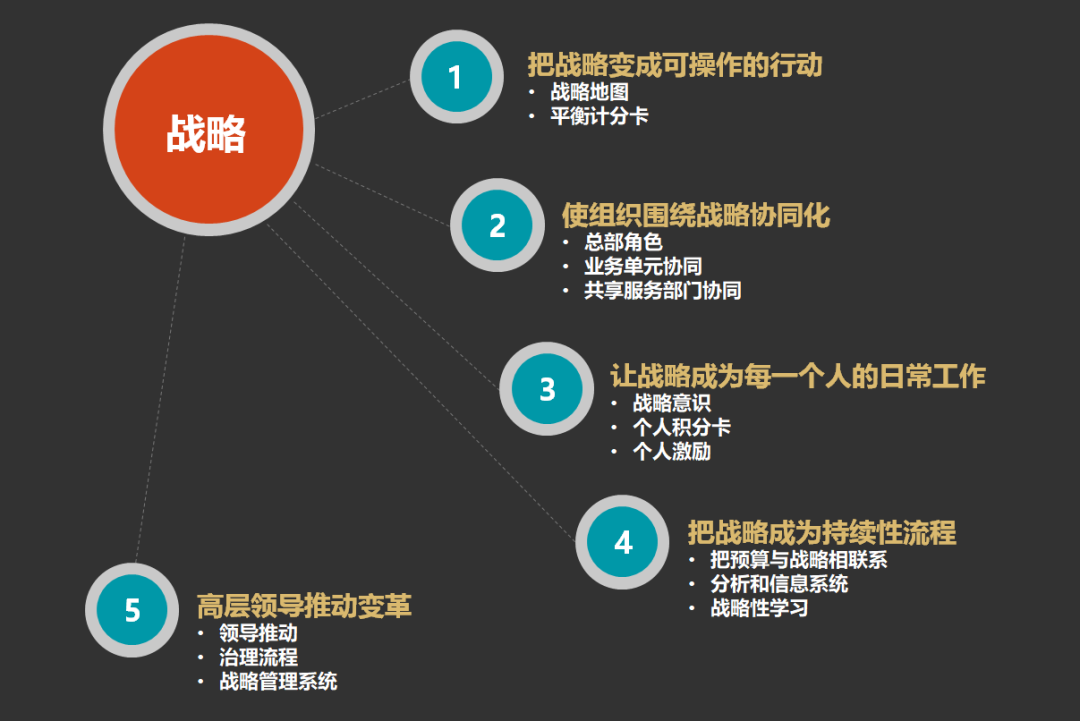 战略

1
把战略变成可操作的行动
• 战略地图
• 平衡计分卡

2
使组织围绕战略协同化
• 总部角色
• 业务单元协同
• 共享服务部门协同

3
让战略成为每一个人的日常工作
• 战略意识
• 个人积分卡
• 个人激励

4
把战略成为持续性流程
• 把预算与战略相联系
• 分析和信息系统
• 战略性学习

5
高层领导推动变革
• 领导推动
• 治理流程
• 战略管理系统